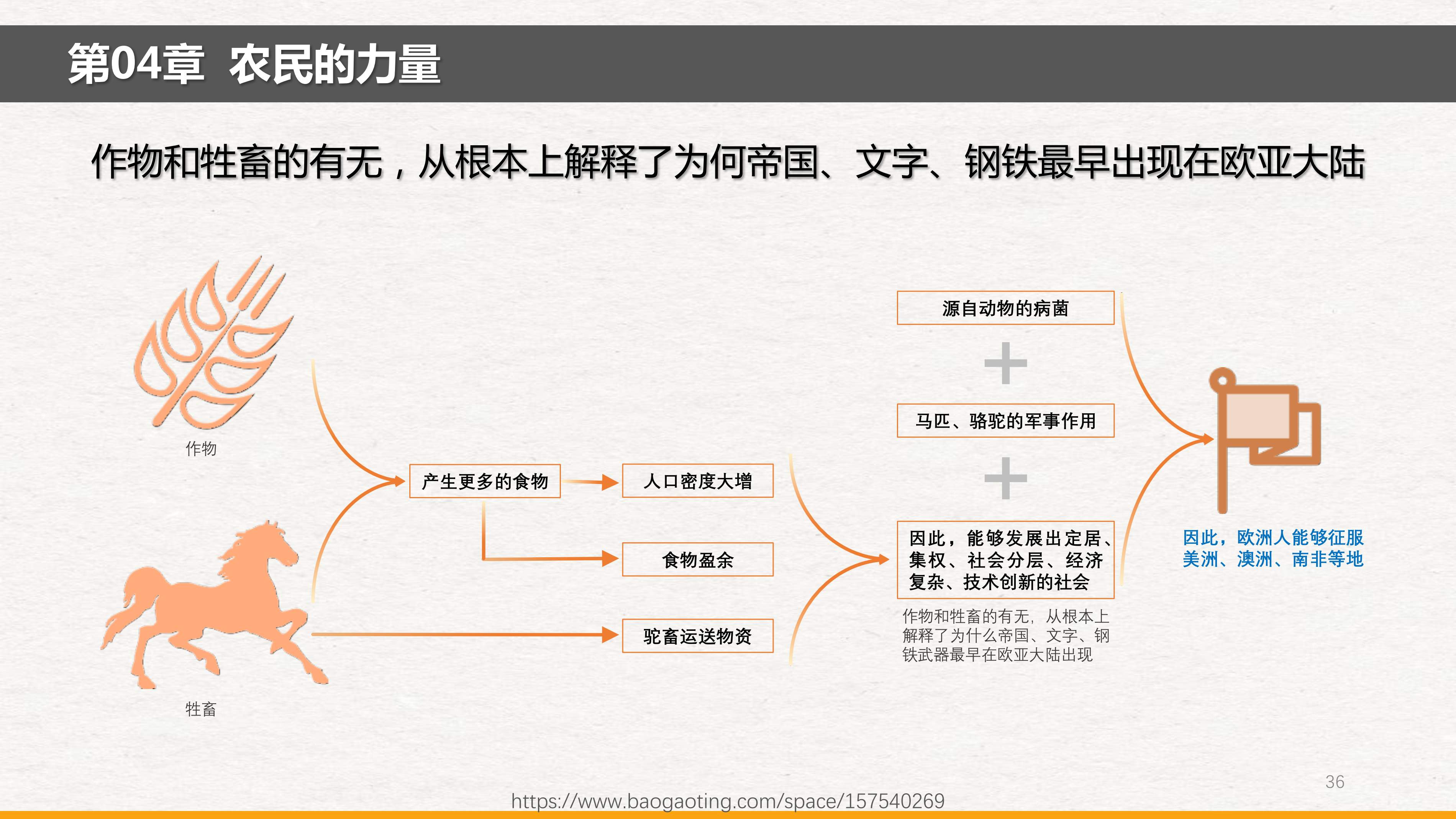 第04章 农民的力量

作物和牲畜的有无，从根本上解释了为何帝国、文字、钢铁最早出现在欧亚大陆

作物

牲畜

产生更多的食物

人口密度大增

食物盈余

驼畜运送物资

源自动物的病菌

+

马匹、骆驼的军事作用

+

因此，能够发展出定居、集权、社会分层、经济复杂、技术创新的社会

作物和牲畜的有无，从根本上解释了为什么帝国、文字、钢铁武器最早在欧亚大陆出现

因此，欧洲人能够征服美洲、澳洲、南非等地

36

https://www.baogaoting.com/space/157540269